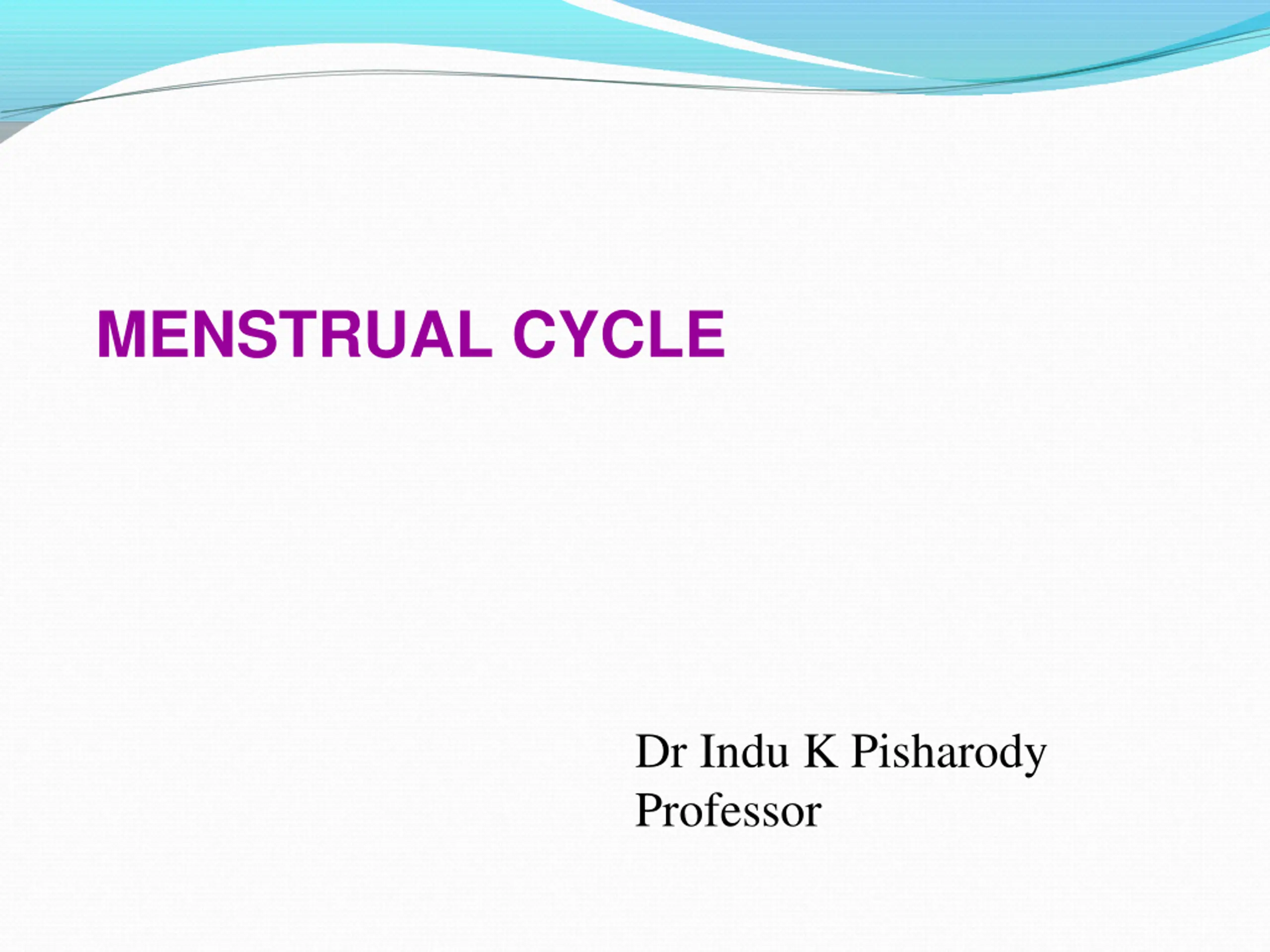 MENSTRUAL CYCLE

Dr Indu K Pisharody
Professor